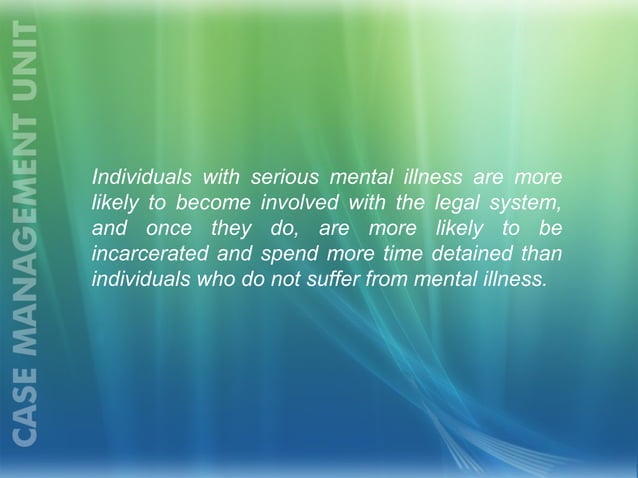 CASE MANAGEMENT UNIT

Individuals with serious mental illness are more likely to become involved with the legal system, and once they do, are more likely to be incarcerated and spend more time detained than individuals who do not suffer from mental illness.